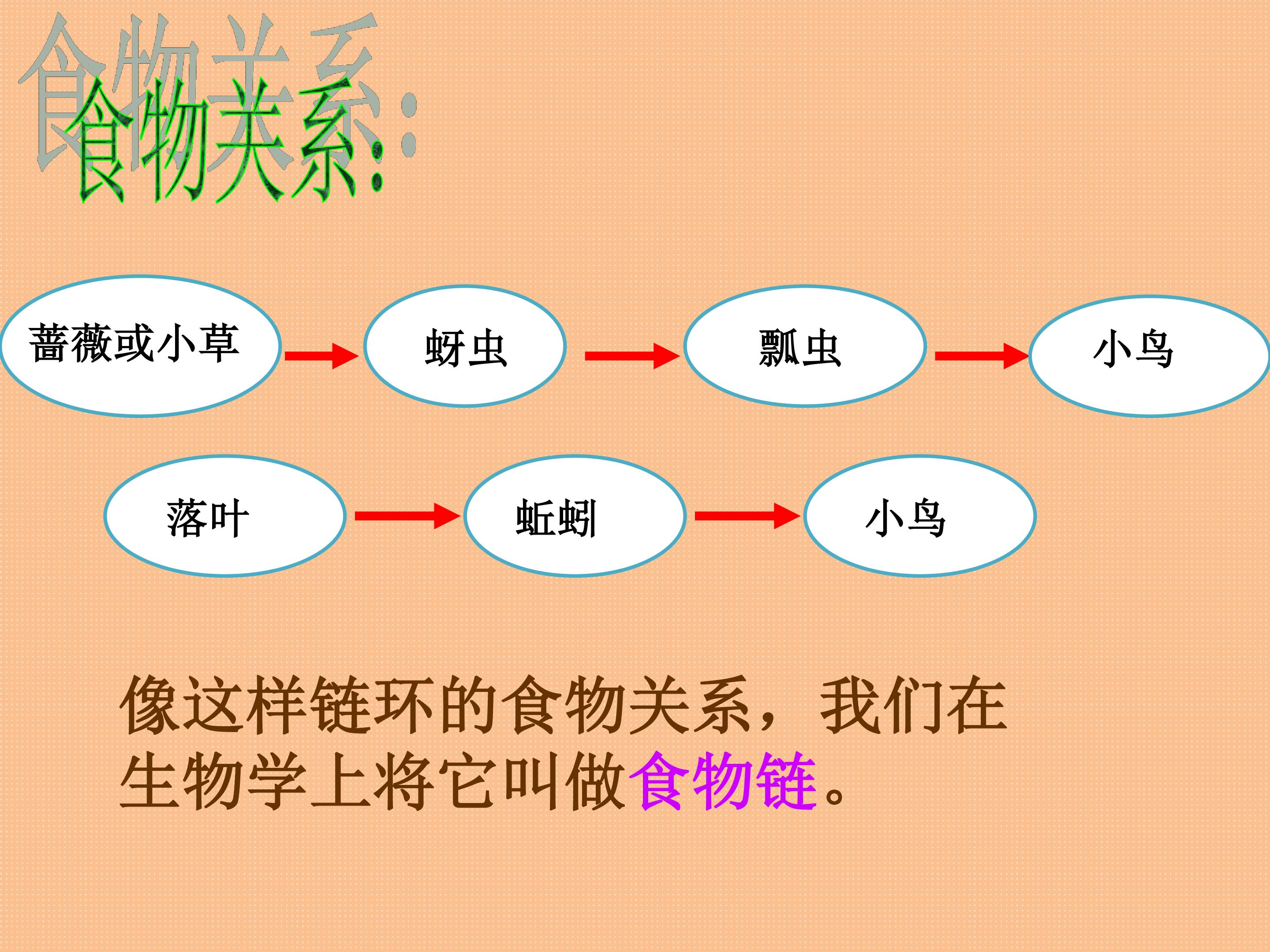 食物关系:

蔷薇或小草 → 蚜虫 → 瓢虫 → 小鸟

落叶 → 蚯蚓 → 小鸟

像这样链环的食物关系，我们在生物学上将它叫做食物链。